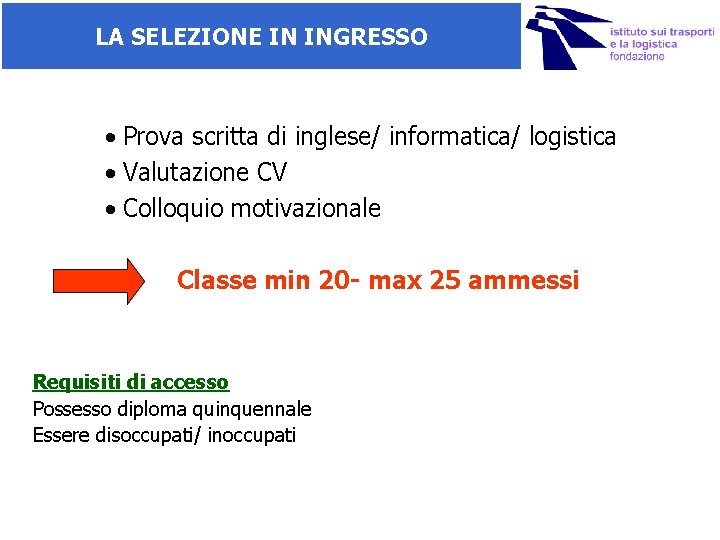 LA SELEZIONE IN INGRESSO

istituto sui trasporti e la logistica fondazione

• Prova scritta di inglese/ informatica/ logistica
• Valutazione CV
• Colloquio motivazionale

Classe min 20- max 25 ammessi

Requisiti di accesso
Possesso diploma quinquennale
Essere disoccupati/ inoccupati